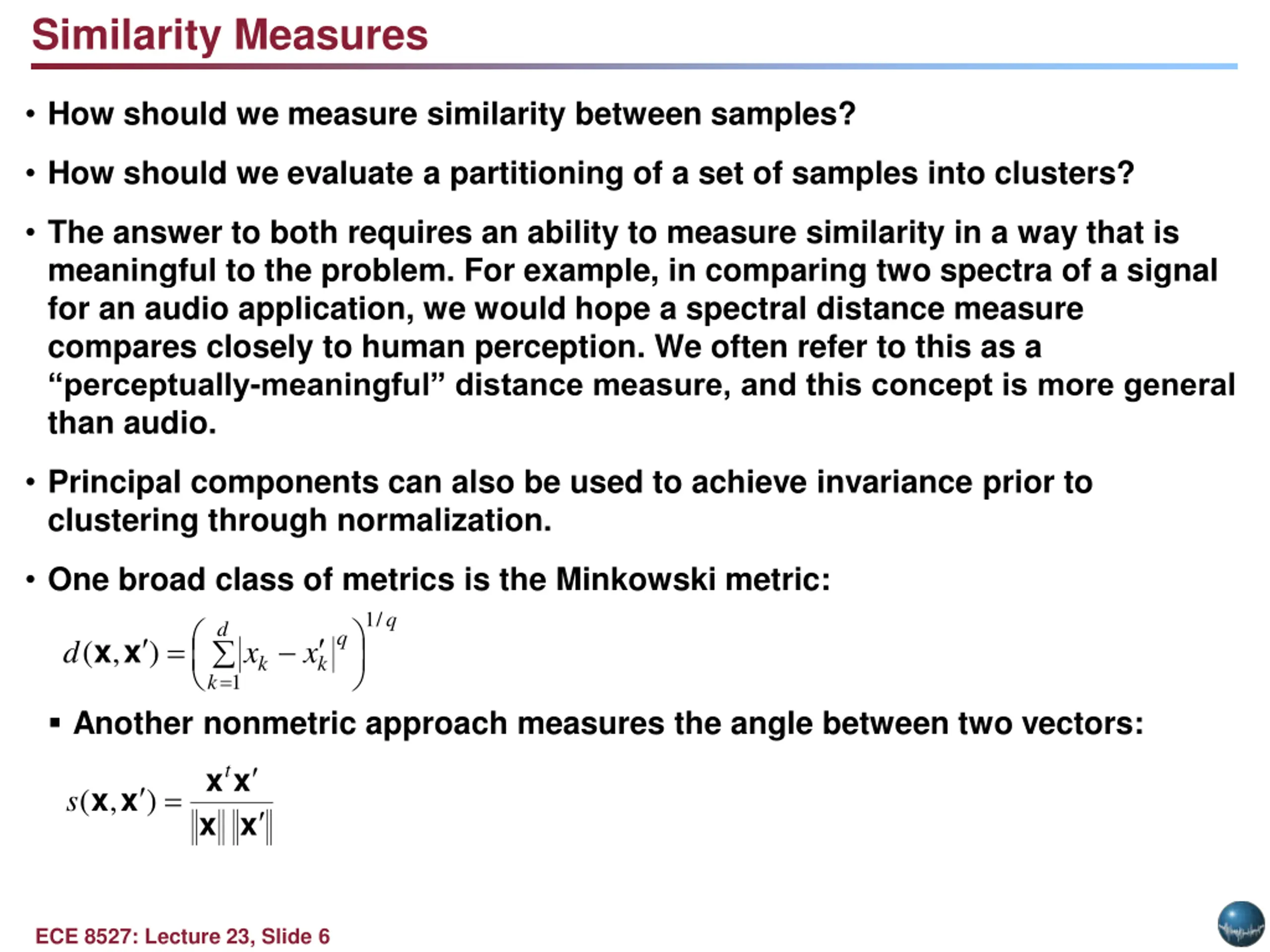 Similarity Measures

• How should we measure similarity between samples?

• How should we evaluate a partitioning of a set of samples into clusters?

• The answer to both requires an ability to measure similarity in a way that is meaningful to the problem. For example, in comparing two spectra of a signal for an audio application, we would hope a spectral distance measure compares closely to human perception. We often refer to this as a “perceptually-meaningful” distance measure, and this concept is more general than audio.

• Principal components can also be used to achieve invariance prior to clustering through normalization.

• One broad class of metrics is the Minkowski metric:

$d(\mathbf{x},\mathbf{x}') = \left( \sum_{k=1}^{d} |x_k - x'_k|^q \right)^{1/q}$

▪ Another nonmetric approach measures the angle between two vectors:

$s(\mathbf{x},\mathbf{x}') = \frac{\mathbf{x}^t \mathbf{x}'}{\|\mathbf{x}\| \, \|\mathbf{x}'\|}$

ECE 8527: Lecture 23, Slide 6